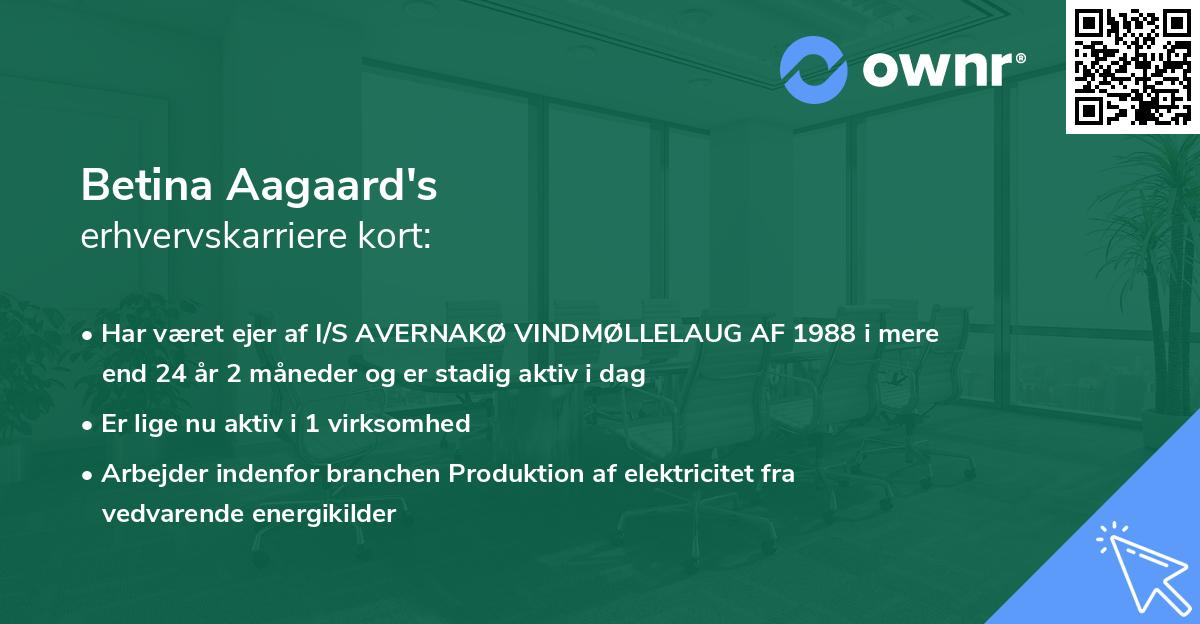 ownr®

Betina Aagaard's
erhvervskarriere kort:

• Har været ejer af I/S AVERNAKØ VINDMØLLELAUG AF 1988 i mere end 24 år 2 måneder og er stadig aktiv i dag

• Er lige nu aktiv i 1 virksomhed

• Arbejder indenfor branchen Produktion af elektricitet fra vedvarende energikilder